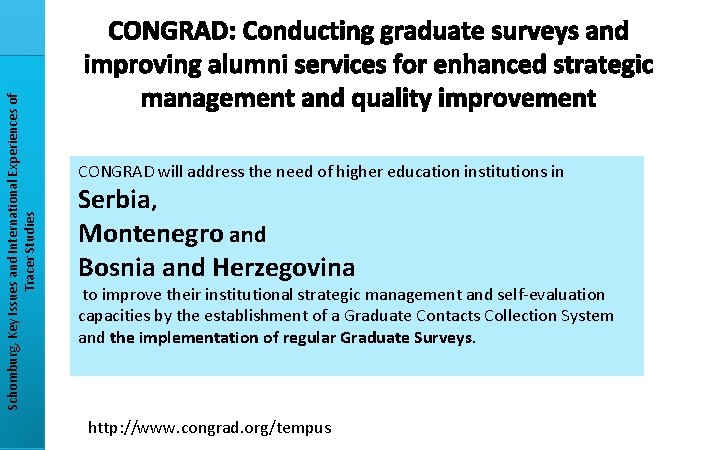 Schomburg, Key Issues and International Experiences of Tracer Studies

CONGRAD: Conducting graduate surveys and improving alumni services for enhanced strategic management and quality improvement

CONGRAD will address the need of higher education institutions in

Serbia,
Montenegro and
Bosnia and Herzegovina
to improve their institutional strategic management and self-evaluation capacities by the establishment of a Graduate Contacts Collection System and the implementation of regular Graduate Surveys.

http://www.congrad.org/tempus